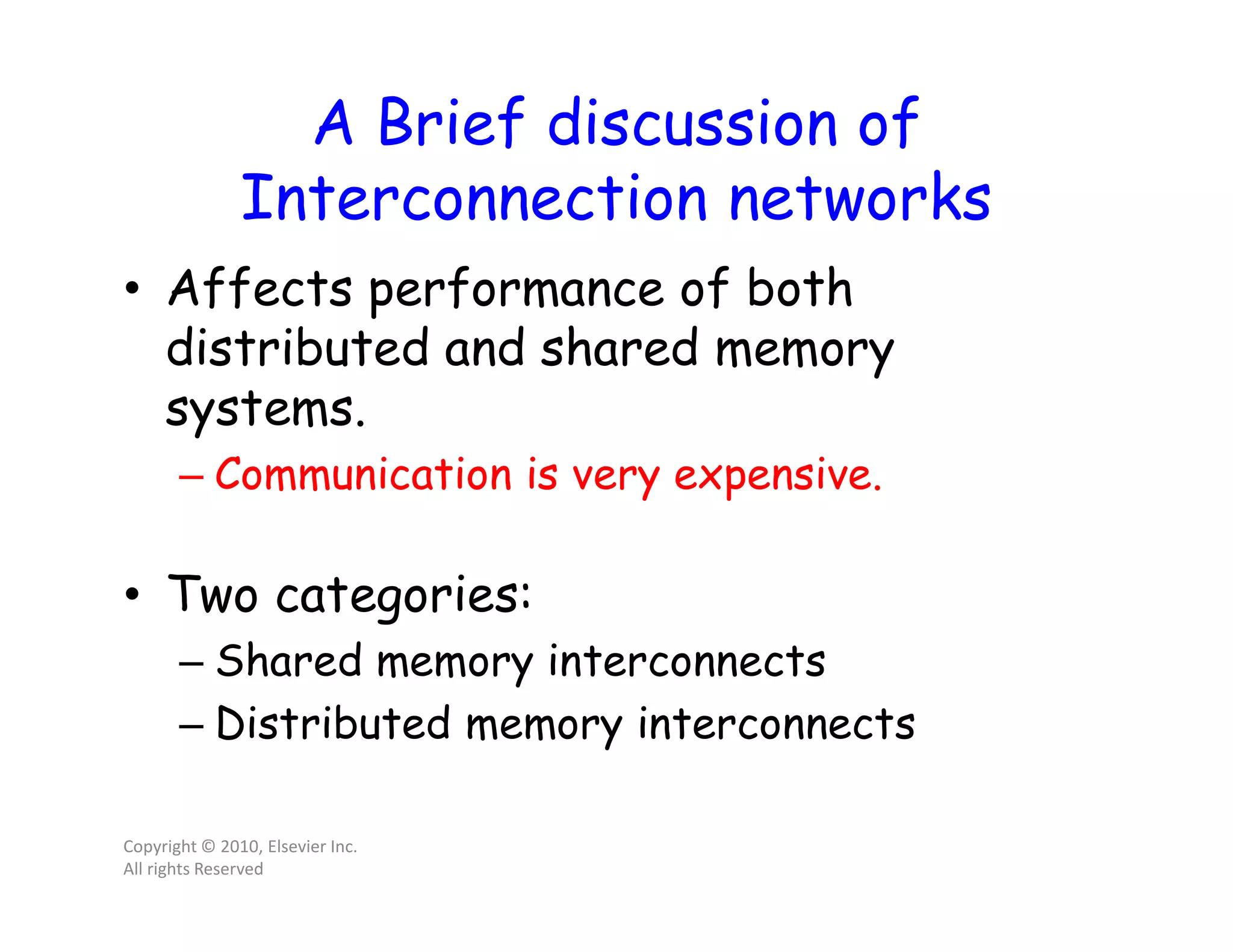 A Brief discussion of Interconnection networks

• Affects performance of both distributed and shared memory systems.
– Communication is very expensive.

• Two categories:
– Shared memory interconnects
– Distributed memory interconnects

Copyright © 2010, Elsevier Inc.
All rights Reserved